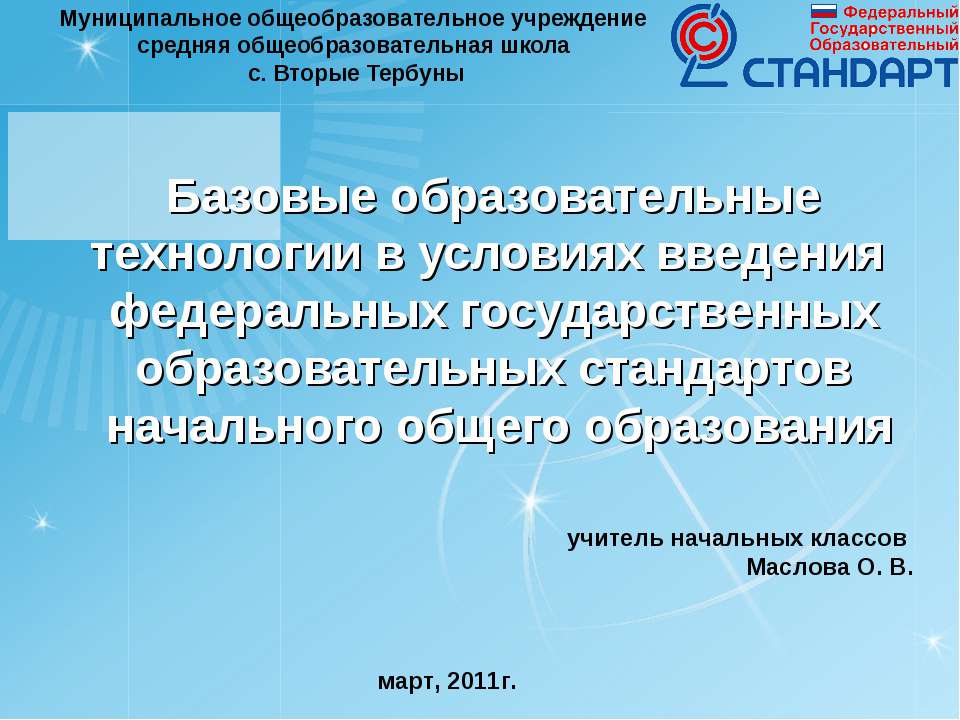 Муниципальное общеобразовательное учреждение средняя общеобразовательная школа с. Вторые Тербуны

Федеральный Государственный Образовательный СТАНДАРТ

Базовые образовательные технологии в условиях введения федеральных государственных образовательных стандартов начального общего образования

учитель начальных классов Маслова О. В.

март, 2011г.